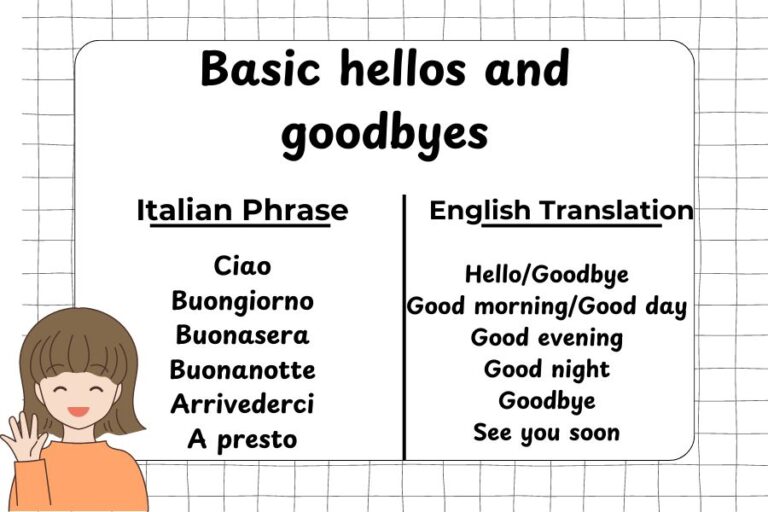 Basic hellos and goodbyes

| Italian Phrase | English Translation |
|---|---|
| Ciao | Hello/Goodbye |
| Buongiorno | Good morning/Good day |
| Buonasera | Good evening |
| Buonanotte | Good night |
| Arrivederci | Goodbye |
| A presto | See you soon |